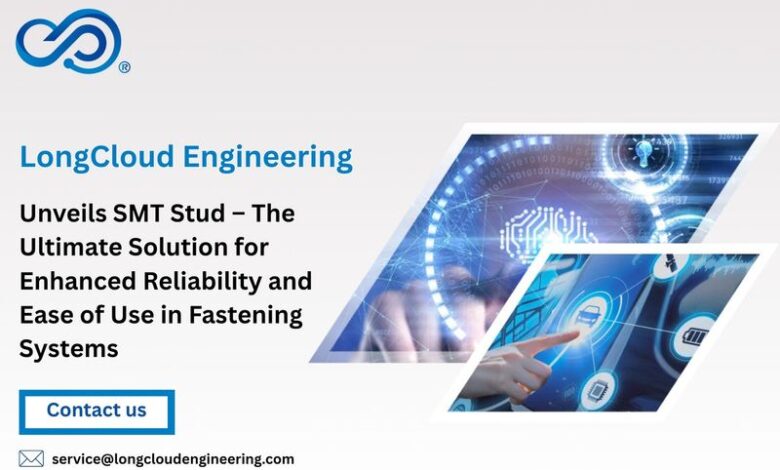 ®

LongCloud Engineering

Unveils SMT Stud – The Ultimate Solution for Enhanced Reliability and Ease of Use in Fastening Systems

Contact us

service@longcloudengineering.com